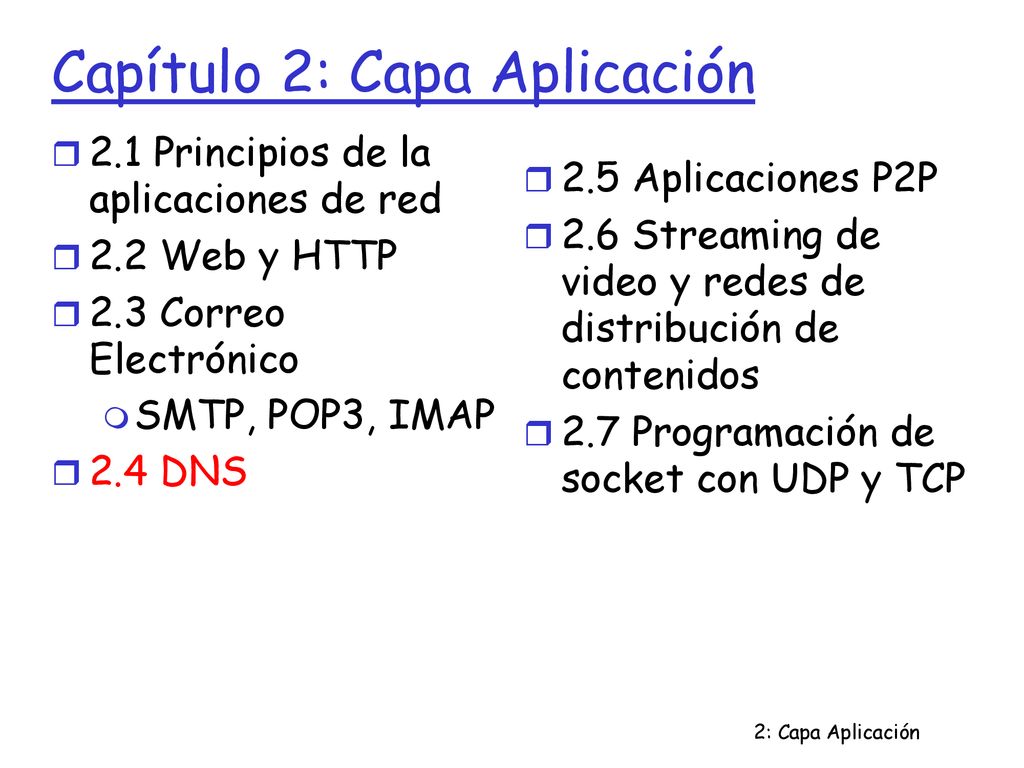 Capítulo 2: Capa Aplicación

2.1 Principios de la aplicaciones de red
2.2 Web y HTTP
2.3 Correo Electrónico
SMTP, POP3, IMAP
2.4 DNS

2.5 Aplicaciones P2P
2.6 Streaming de video y redes de distribución de contenidos
2.7 Programación de socket con UDP y TCP

2: Capa Aplicación